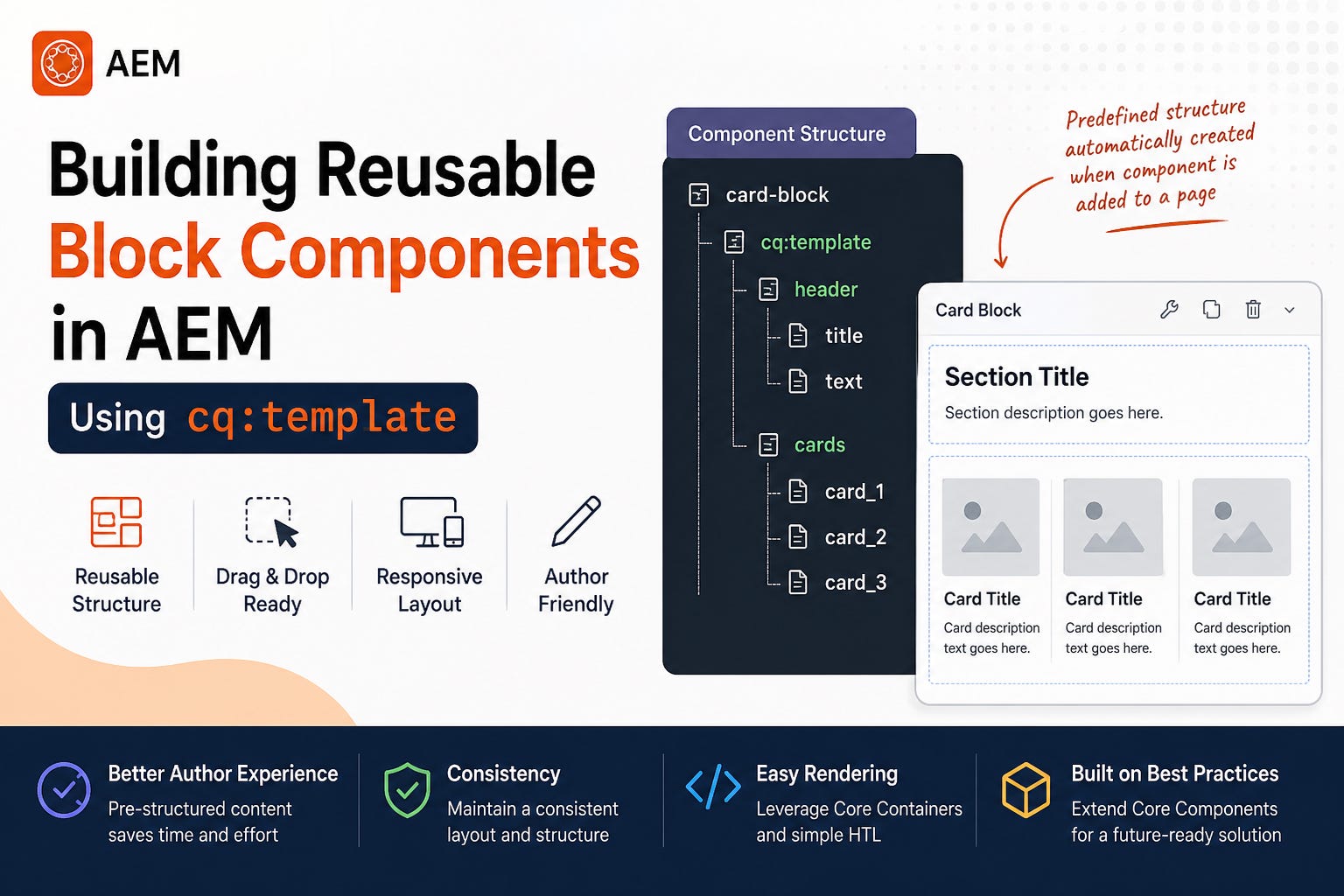 AEM

Building Reusable Block Components in AEM

Using cq:template

Reusable Structure

Drag & Drop Ready

Responsive Layout

Author Friendly

Component Structure

card-block
cq:template
header
title
text
cards
card_1
card_2
card_3

Predefined structure automatically created when component is added to a page

Card Block

Section Title
Section description goes here.

Card Title
Card description text goes here.

Card Title
Card description text goes here.

Card Title
Card description text goes here.

Better Author Experience
Pre-structured content saves time and effort

Consistency
Maintain a consistent layout and structure

Easy Rendering
Leverage Core Containers and simple HTL

Built on Best Practices
Extend Core Components for a future-ready solution